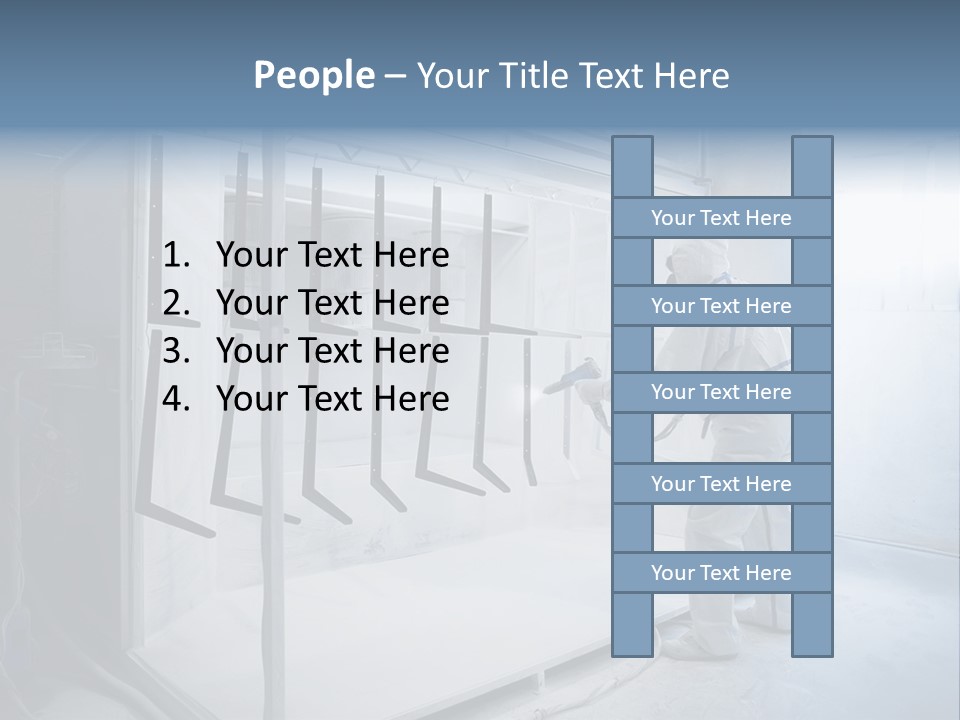 People – Your Title Text Here

1. Your Text Here
2. Your Text Here
3. Your Text Here
4. Your Text Here

Your Text Here

Your Text Here

Your Text Here

Your Text Here

Your Text Here